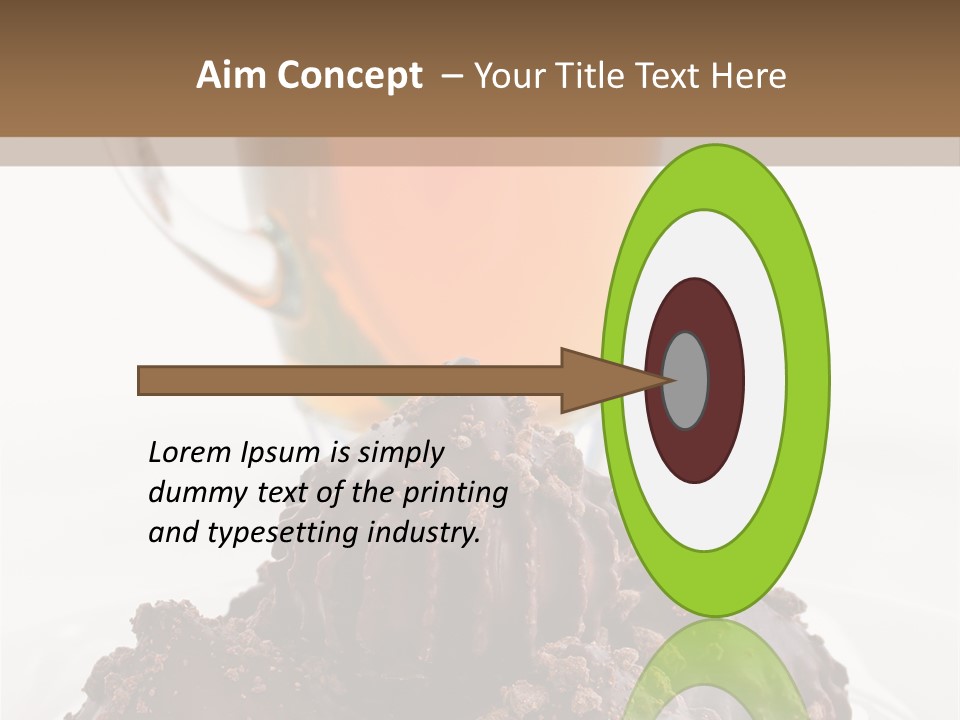 Aim Concept – Your Title Text Here

Lorem Ipsum is simply dummy text of the printing and typesetting industry.